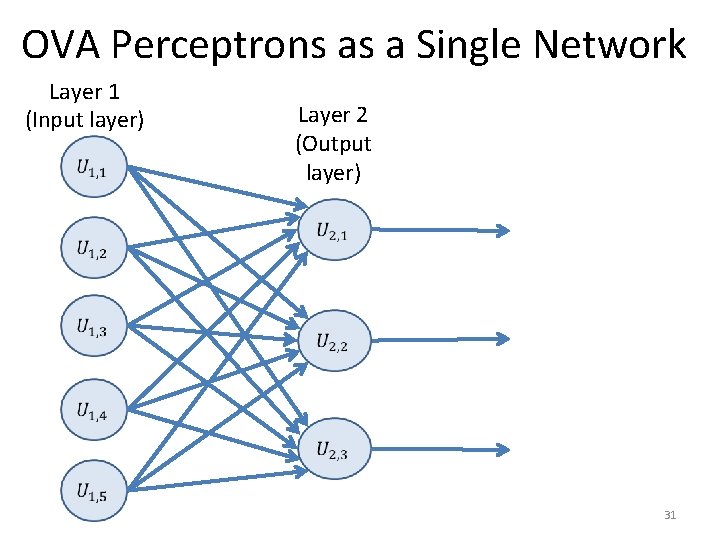 OVA Perceptrons as a Single Network

Layer 1
(Input layer)

Layer 2
(Output layer)

$U_{1,1}$

$U_{1,2}$

$U_{1,3}$

$U_{1,4}$

$U_{1,5}$

$U_{2,1}$

$U_{2,2}$

$U_{2,3}$

31